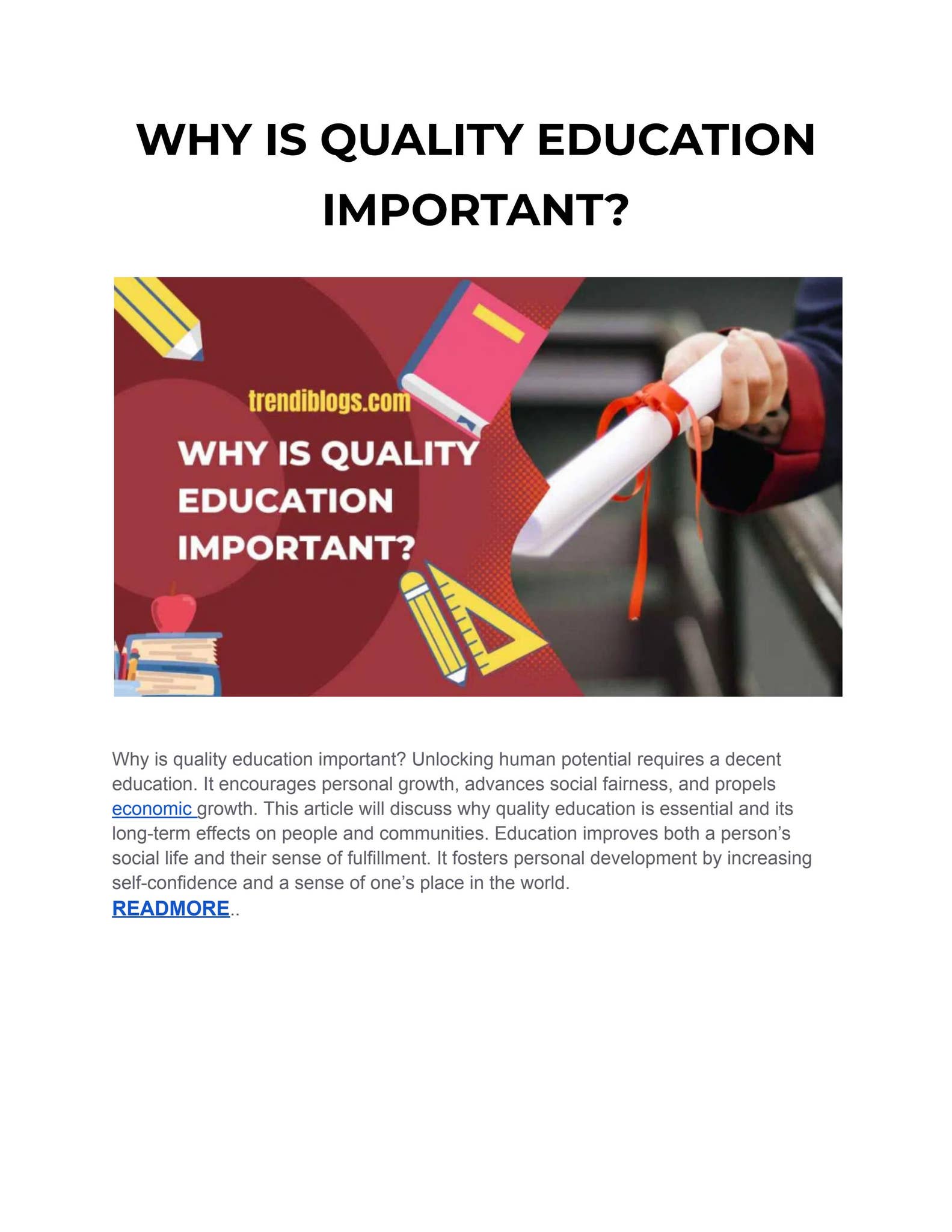 WHY IS QUALITY EDUCATION IMPORTANT?

trendiblogs.com

WHY IS QUALITY EDUCATION IMPORTANT?

Why is quality education important? Unlocking human potential requires a decent education. It encourages personal growth, advances social fairness, and propels economic growth. This article will discuss why quality education is essential and its long-term effects on people and communities. Education improves both a person's social life and their sense of fulfillment. It fosters personal development by increasing self-confidence and a sense of one's place in the world.
READMORE..